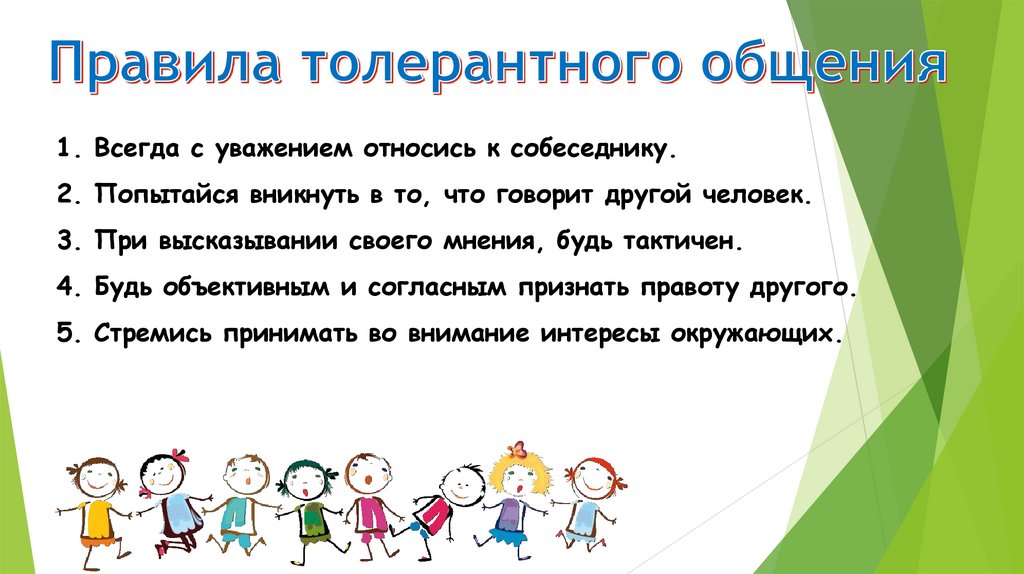 Правила толерантного общения

1. Всегда с уважением относись к собеседнику.

2. Попытайся вникнуть в то, что говорит другой человек.

3. При высказывании своего мнения, будь тактичен.

4. Будь объективным и согласным признать правоту другого.

5. Стремись принимать во внимание интересы окружающих.